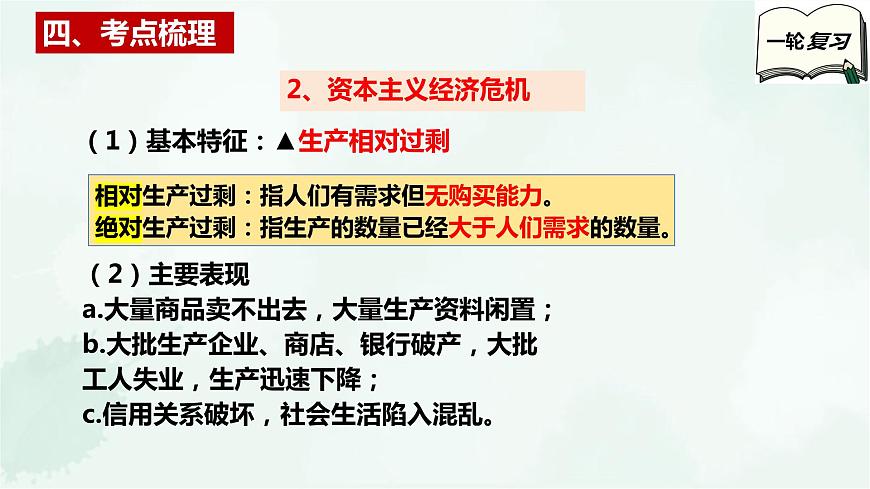 四、考点梳理

一轮复习

2、资本主义经济危机

（1）基本特征：▲生产相对过剩

相对生产过剩：指人们有需求但无购买能力。
绝对生产过剩：指生产的数量已经大于人们需求的数量。

（2）主要表现
a.大量商品卖不出去，大量生产资料闲置；
b.大批生产企业、商店、银行破产，大批工人失业，生产迅速下降；
c.信用关系破坏，社会生活陷入混乱。